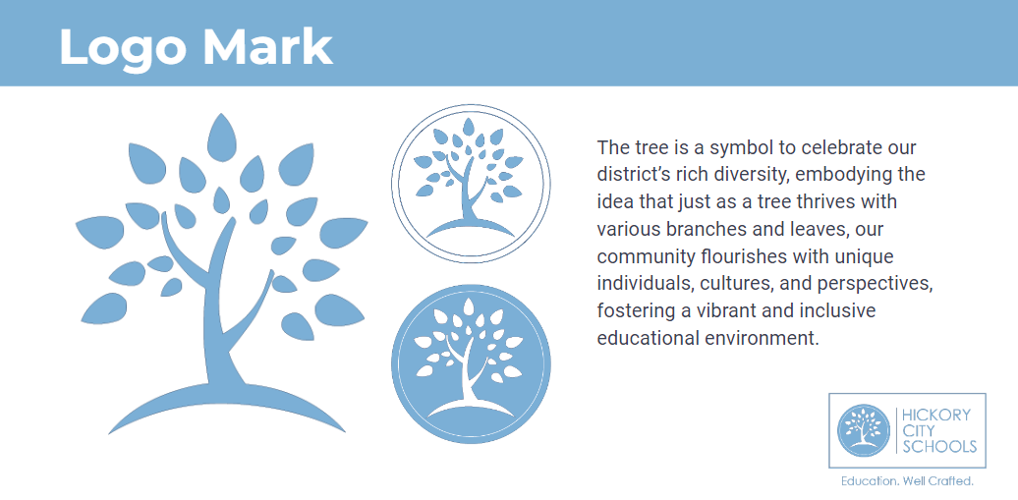 Logo Mark

The tree is a symbol to celebrate our district's rich diversity, embodying the idea that just as a tree thrives with various branches and leaves, our community flourishes with unique individuals, cultures, and perspectives, fostering a vibrant and inclusive educational environment.

HICKORY CITY SCHOOLS

Education. Well Crafted.